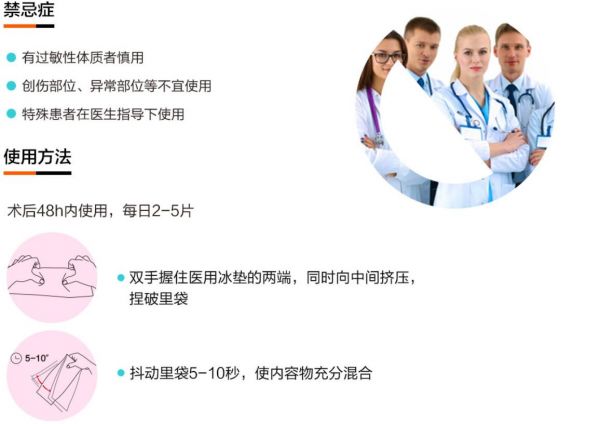 禁忌症

有过敏性体质者慎用

创伤部位、异常部位等不宜使用

特殊患者在医生指导下使用

使用方法

术后48h内使用，每日2-5片

双手握住医用冰垫的两端，同时向中间挤压，捏破里袋

5-10"

抖动里袋5-10秒，使内容物充分混合